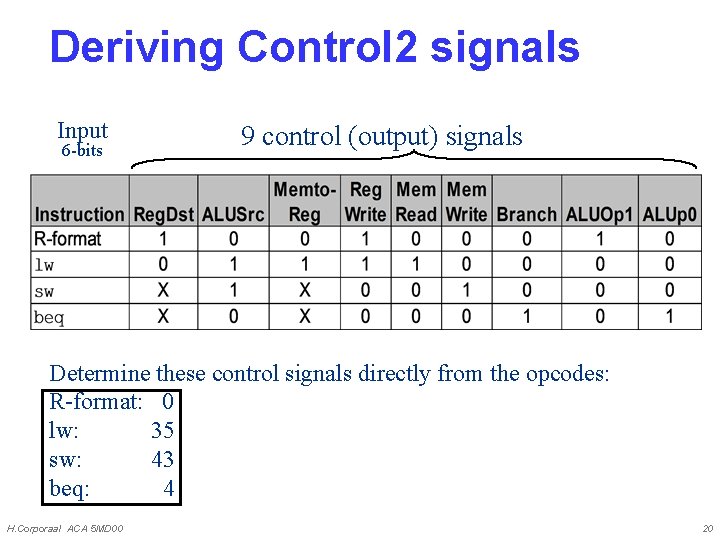 Deriving Control2 signals

Input
6-bits

9 control (output) signals

| Instruction | RegDst | ALUSrc | Memto-Reg | Reg Write | Mem Read | Mem Write | Branch | ALUOp1 | ALUp0 |
|---|---|---|---|---|---|---|---|---|---|
| R-format | 1 | 0 | 0 | 1 | 0 | 0 | 0 | 1 | 0 |
| lw | 0 | 1 | 1 | 1 | 1 | 0 | 0 | 0 | 0 |
| sw | X | 1 | X | 0 | 0 | 1 | 0 | 0 | 0 |
| beq | X | 0 | X | 0 | 0 | 0 | 1 | 0 | 1 |

Determine these control signals directly from the opcodes:

R-format: 0
lw: 35
sw: 43
beq: 4

H.Corporaal ACA 5MD00

20